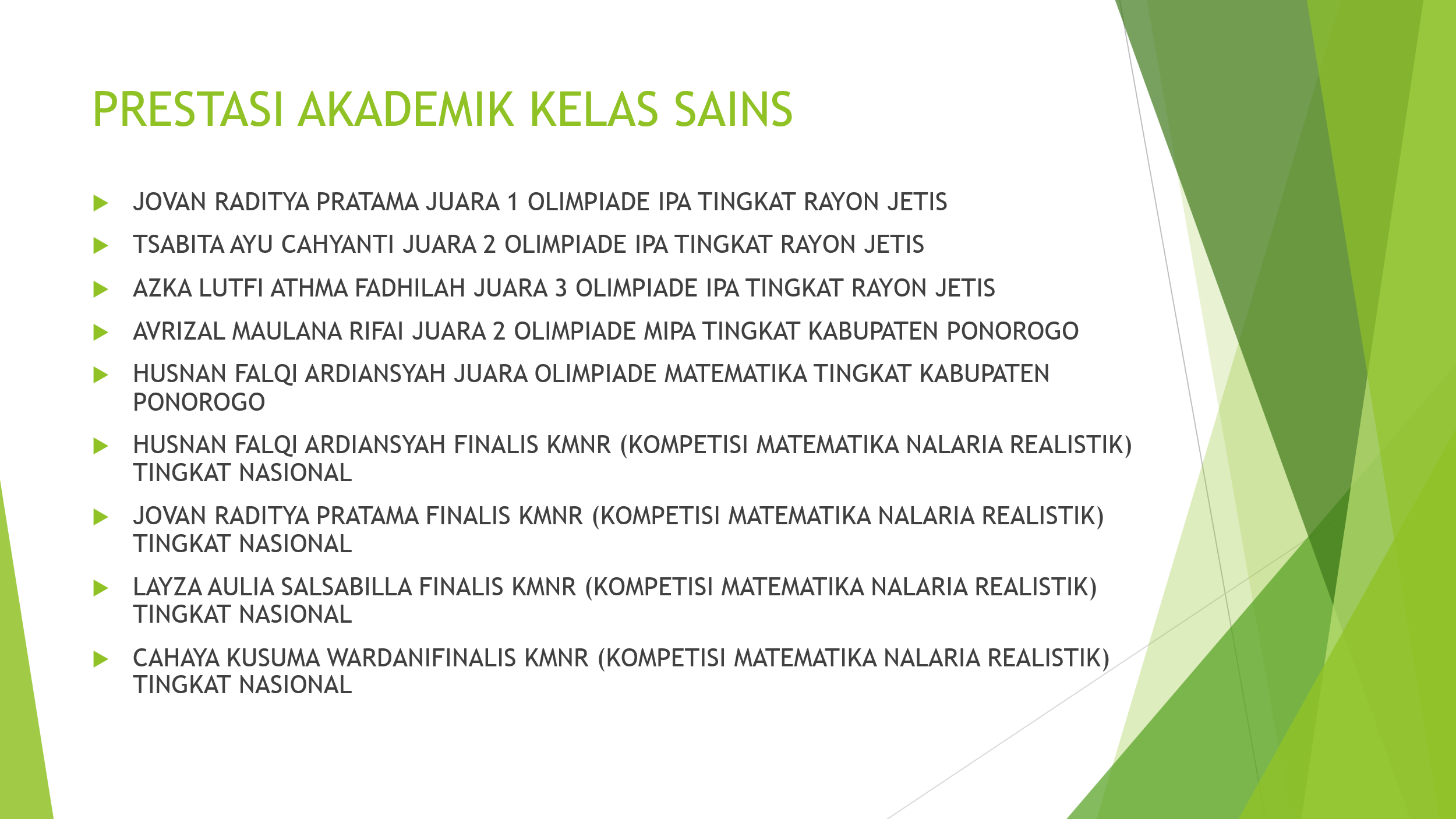 PRESTASI AKADEMIK KELAS SAINS

JOVAN RADITYA PRATAMA JUARA 1 OLIMPIADE IPA TINGKAT RAYON JETIS

TSABITA AYU CAHYANTI JUARA 2 OLIMPIADE IPA TINGKAT RAYON JETIS

AZKA LUTFI ATHMA FADHILAH JUARA 3 OLIMPIADE IPA TINGKAT RAYON JETIS

AVRIZAL MAULANA RIFAI JUARA 2 OLIMPIADE MIPA TINGKAT KABUPATEN PONOROGO

HUSNAN FALQI ARDIANSYAH JUARA OLIMPIADE MATEMATIKA TINGKAT KABUPATEN PONOROGO

HUSNAN FALQI ARDIANSYAH FINALIS KMNR (KOMPETISI MATEMATIKA NALARIA REALISTIK) TINGKAT NASIONAL

JOVAN RADITYA PRATAMA FINALIS KMNR (KOMPETISI MATEMATIKA NALARIA REALISTIK) TINGKAT NASIONAL

LAYZA AULIA SALSABILLA FINALIS KMNR (KOMPETISI MATEMATIKA NALARIA REALISTIK) TINGKAT NASIONAL

CAHAYA KUSUMA WARDANIFINALIS KMNR (KOMPETISI MATEMATIKA NALARIA REALISTIK) TINGKAT NASIONAL